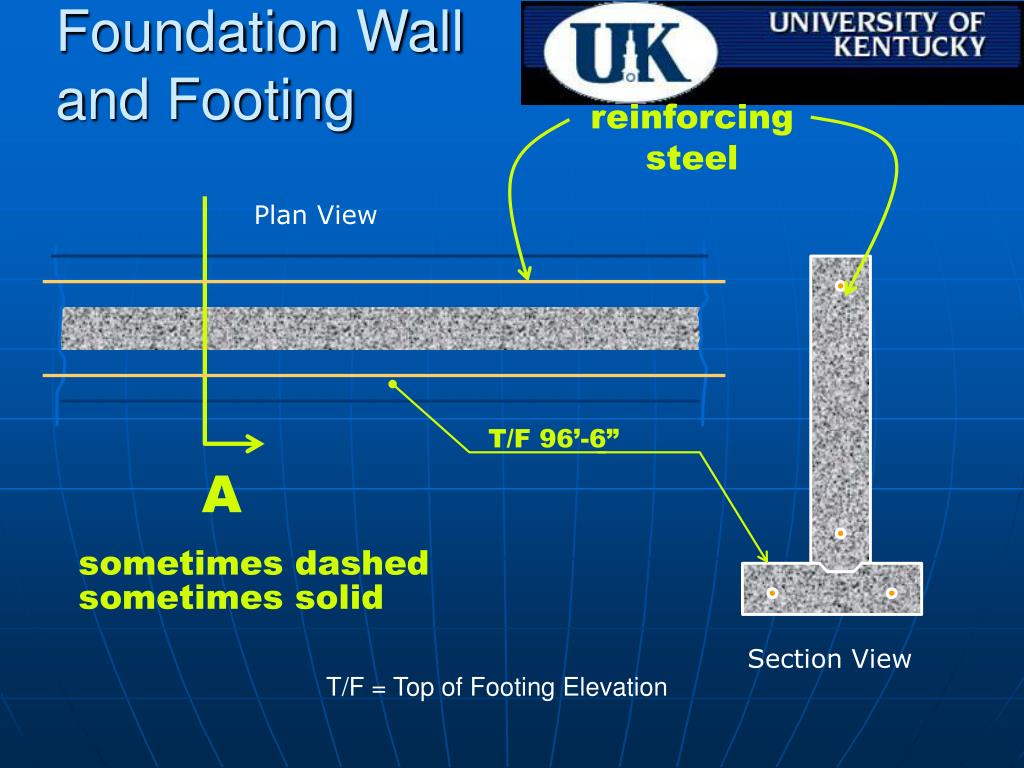 Foundation Wall and Footing

UK

UNIVERSITY OF KENTUCKY

reinforcing steel

Plan View

T/F 96’-6”

A

sometimes dashed
sometimes solid

Section View

T/F = Top of Footing Elevation